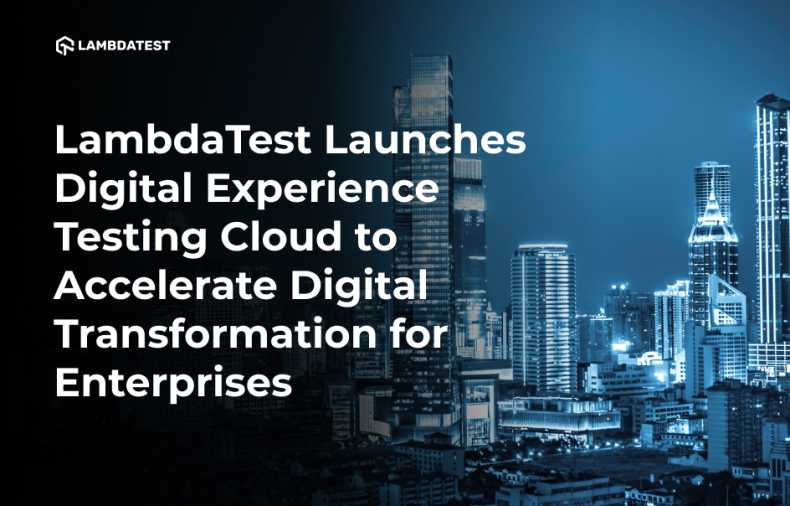 LAMBDATEST

LambdaTest Launches Digital Experience Testing Cloud to Accelerate Digital Transformation for Enterprises